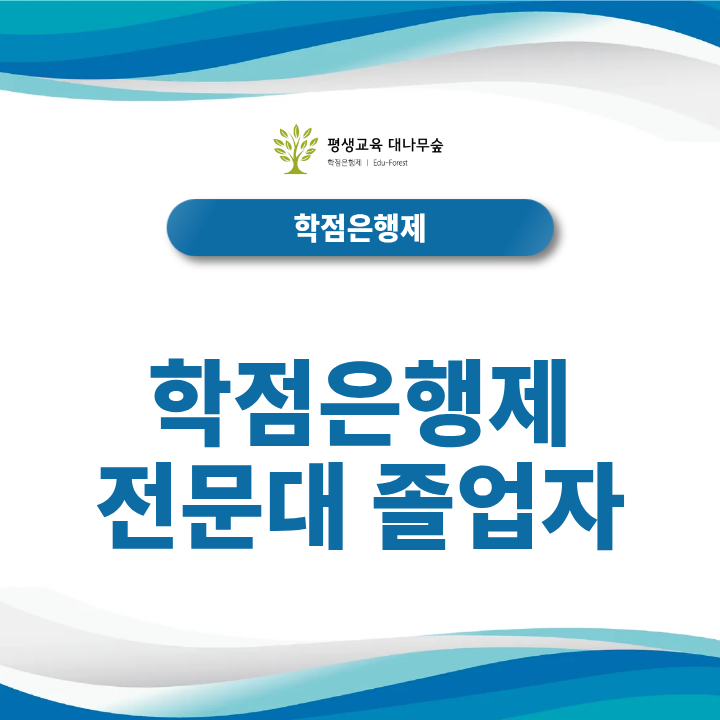 평생교육 대나무숲
학점은행제 | Edu-Forest

학점은행제

학점은행제
전문대 졸업자